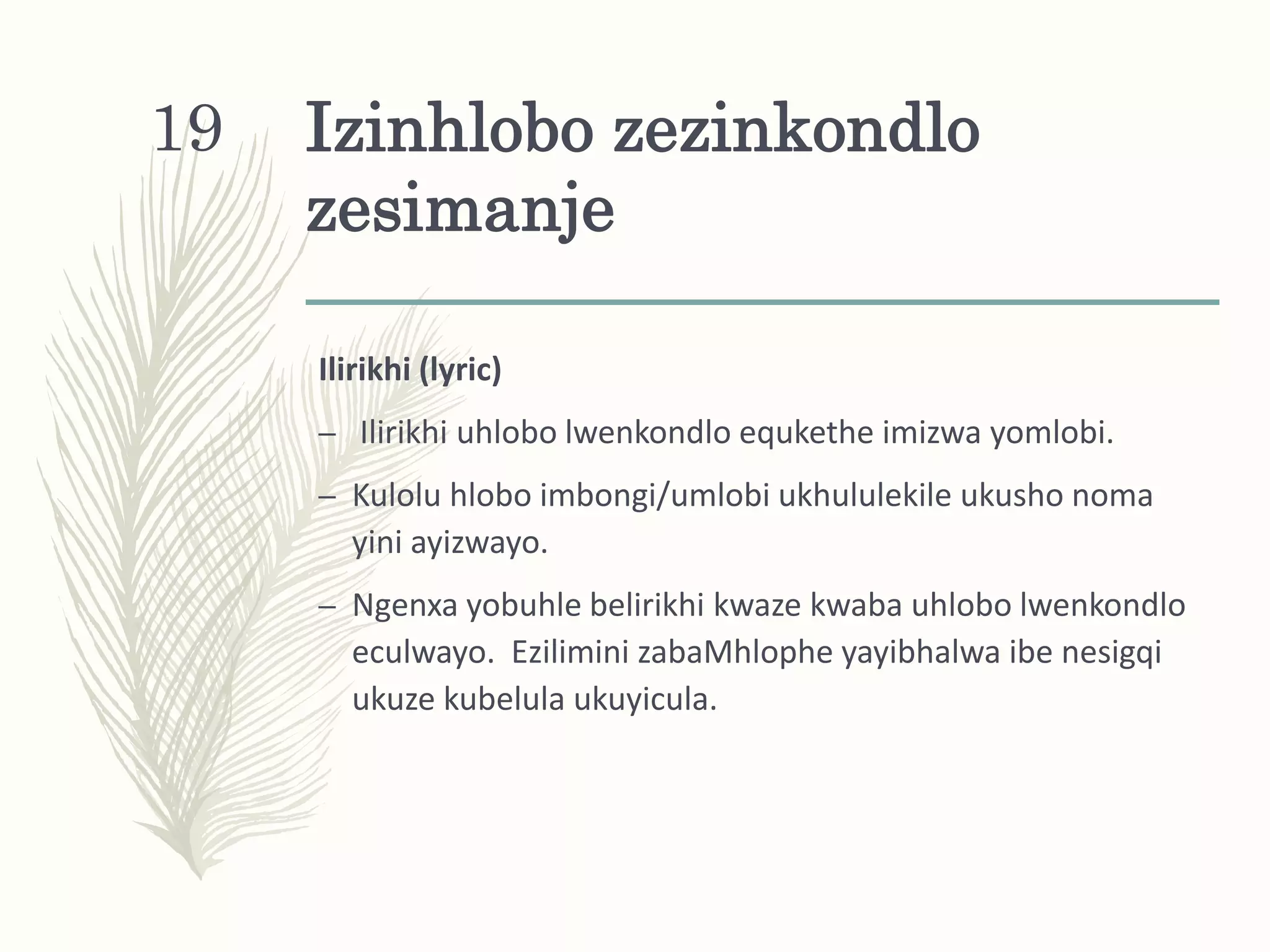 19

Izinhlobo zezinkondlo zesimanje

Ilirikhi (lyric)

– Ilirikhi uhlobo lwenkondlo equkethe imizwa yomlobi.

– Kulolu hlobo imbongi/umlobi ukhululekile ukusho noma yini ayizwayo.

– Ngenxa yobuhle belirikhi kwaze kwaba uhlobo lwenkondlo eculwayo. Ezilimini zabaMhlophe yayibhalwa ibe nesigqi ukuze kubelula ukuyicula.